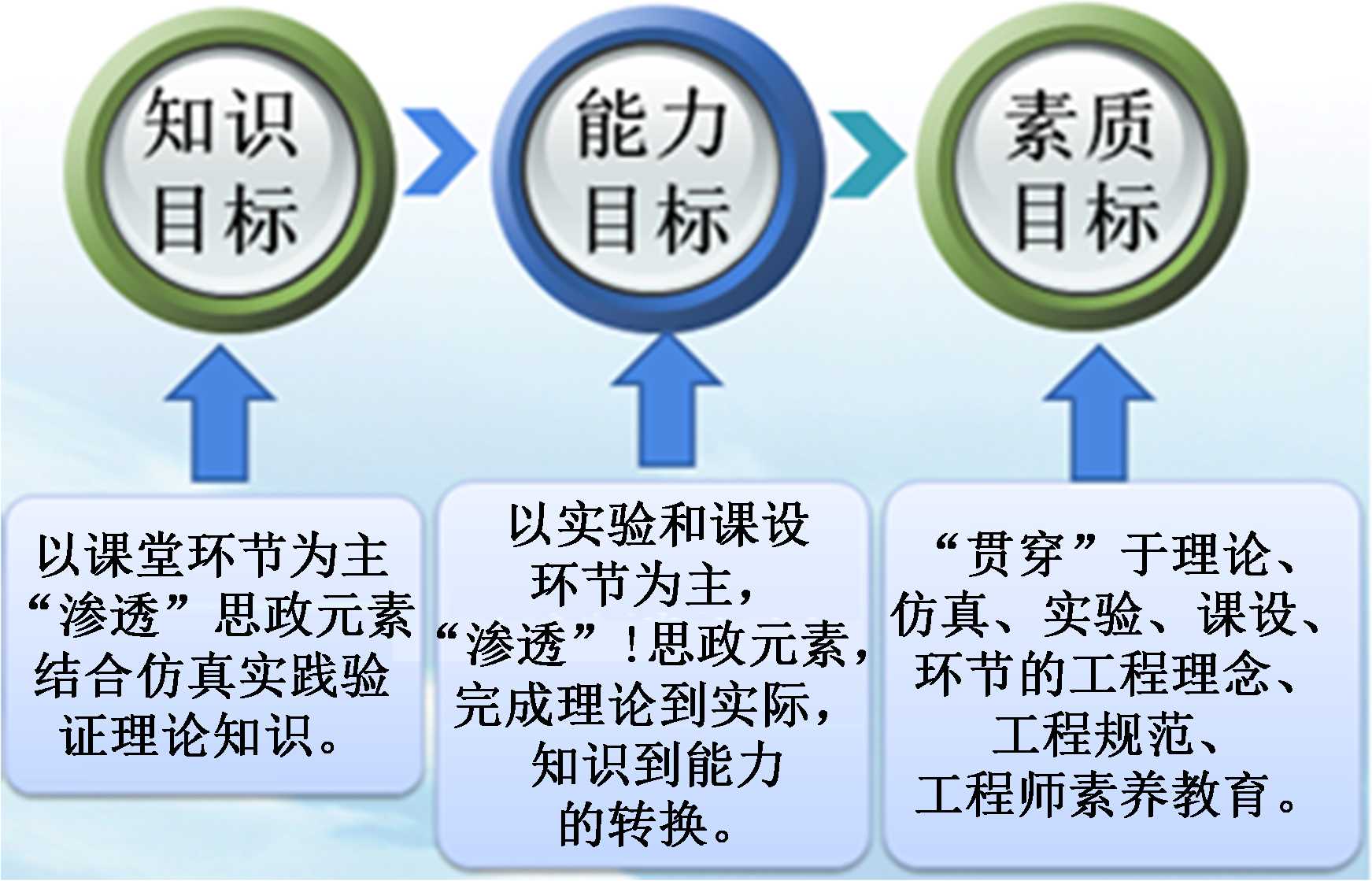 知识目标

能力目标

素质目标

以课堂环节为主“渗透”思政元素结合仿真实践验证理论知识。

以实验和课设环节为主，“渗透”！思政元素，完成理论到实际，知识到能力的转换。

“贯穿”于理论、仿真、实验、课设、环节的工程理念、工程规范、工程师素养教育。